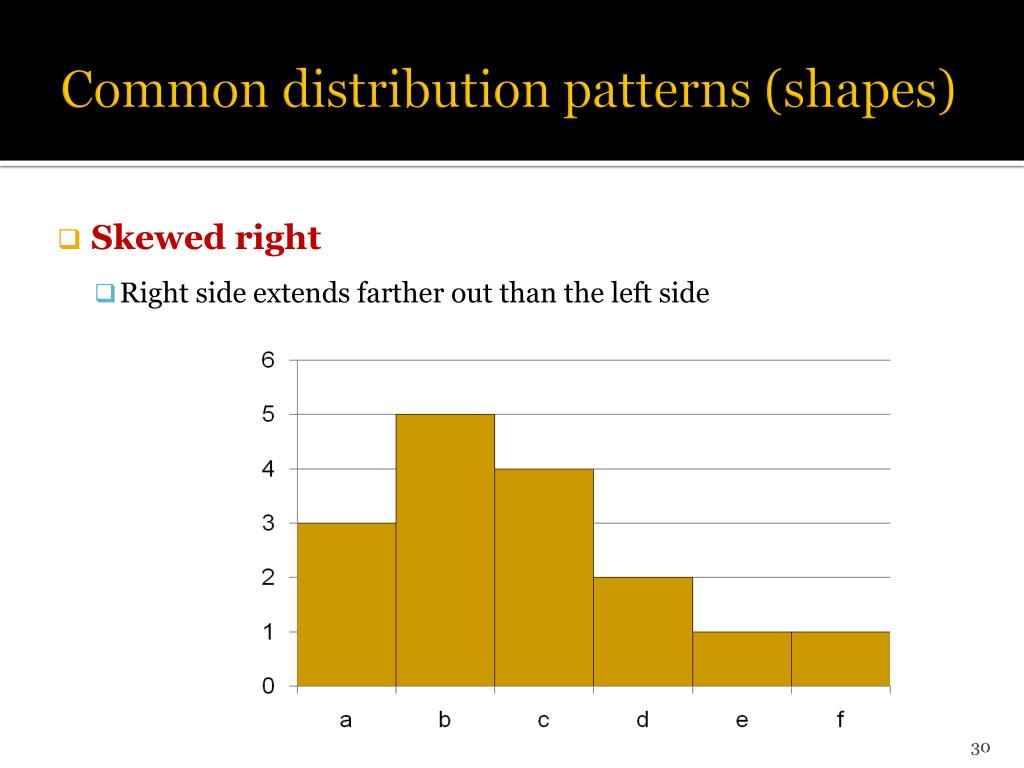 Common distribution patterns (shapes)

Skewed right

Right side extends farther out than the left side

6
5
4
3
2
1
0

a b c d e f

30